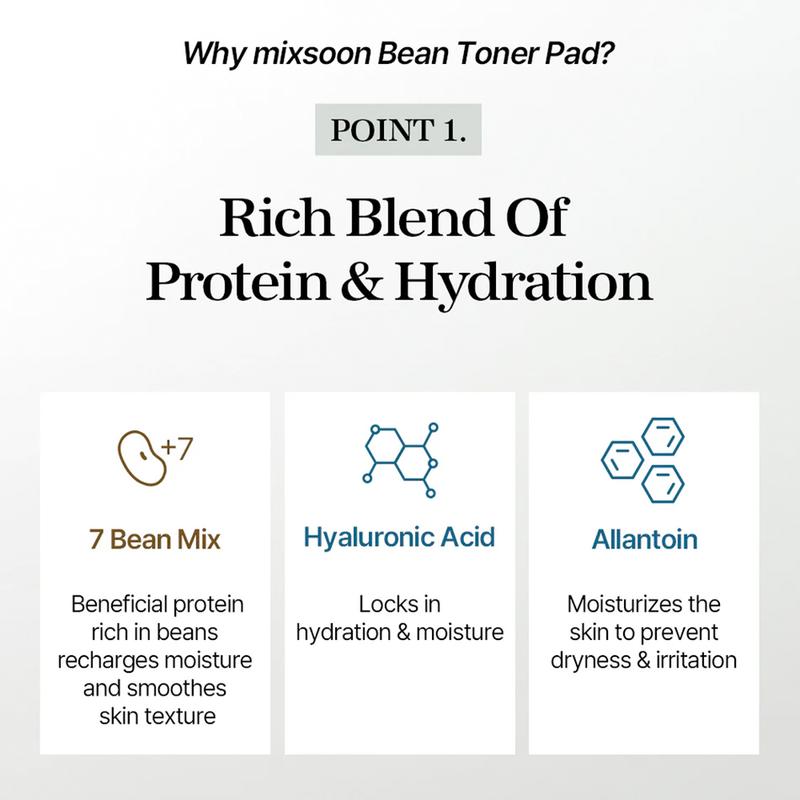 Why mixsoon Bean Toner Pad?

POINT 1.

Rich Blend Of Protein & Hydration

+7

7 Bean Mix

Beneficial protein rich in beans recharges moisture and smoothes skin texture

Hyaluronic Acid

Locks in hydration & moisture

Allantoin

Moisturizes the skin to prevent dryness & irritation